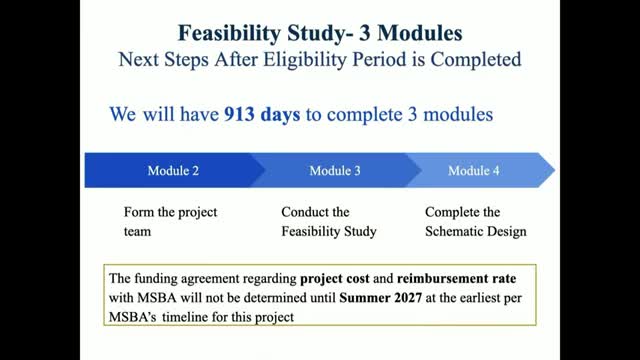 Feasibility Study- 3 Modules
Next Steps After Eligibility Period is Completed

We will have 913 days to complete 3 modules

Module 2

Module 3

Module 4

Form the project team

Conduct the Feasibility Study

Complete the Schematic Design

The funding agreement regarding project cost and reimbursement rate with MSBA will not be determined until Summer 2027 at the earliest per MSBA's timeline for this project